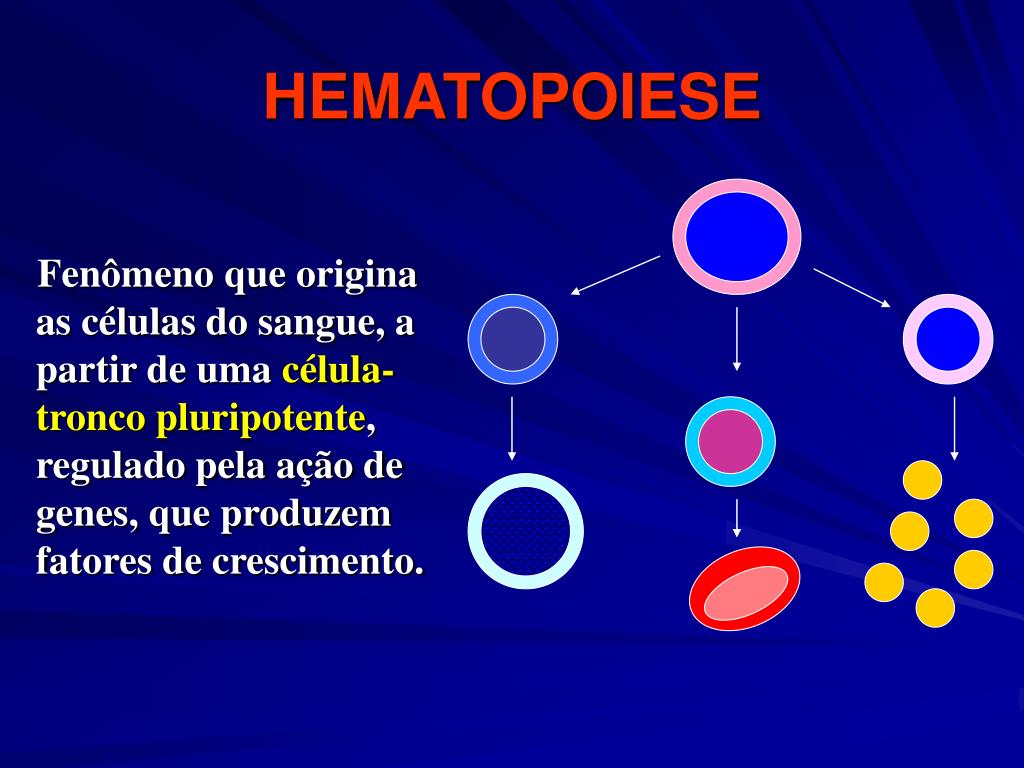 HEMATOPOIESE

Fenômeno que origina as células do sangue, a partir de uma célula-tronco pluripotente, regulado pela ação de genes, que produzem fatores de crescimento.